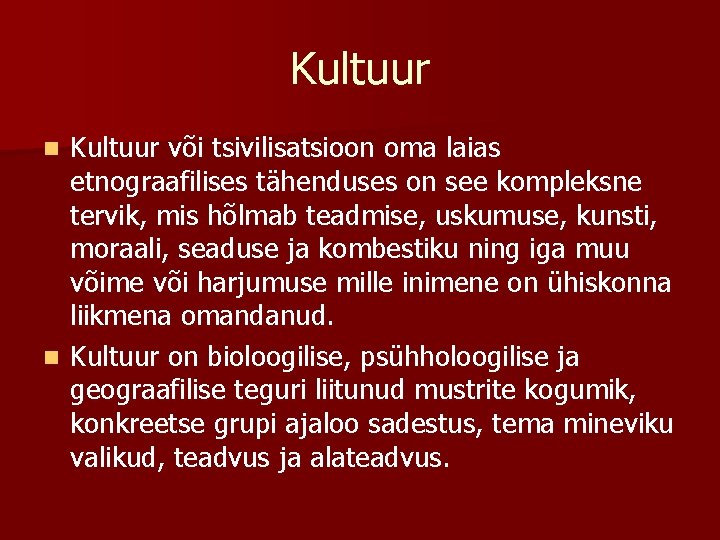 Kultuur

Kultuur või tsivilisatsioon oma laias etnograafilises tähenduses on see kompleksne tervik, mis hõlmab teadmise, uskumuse, kunsti, moraali, seaduse ja kombestiku ning iga muu võime või harjumuse mille inimene on ühiskonna liikmena omandanud.

Kultuur on bioloogilise, psühholoogilise ja geograafilise teguri liitunud mustrite kogumik, konkreetse grupi ajaloo sadestus, tema mineviku valikud, teadvus ja alateadvus.